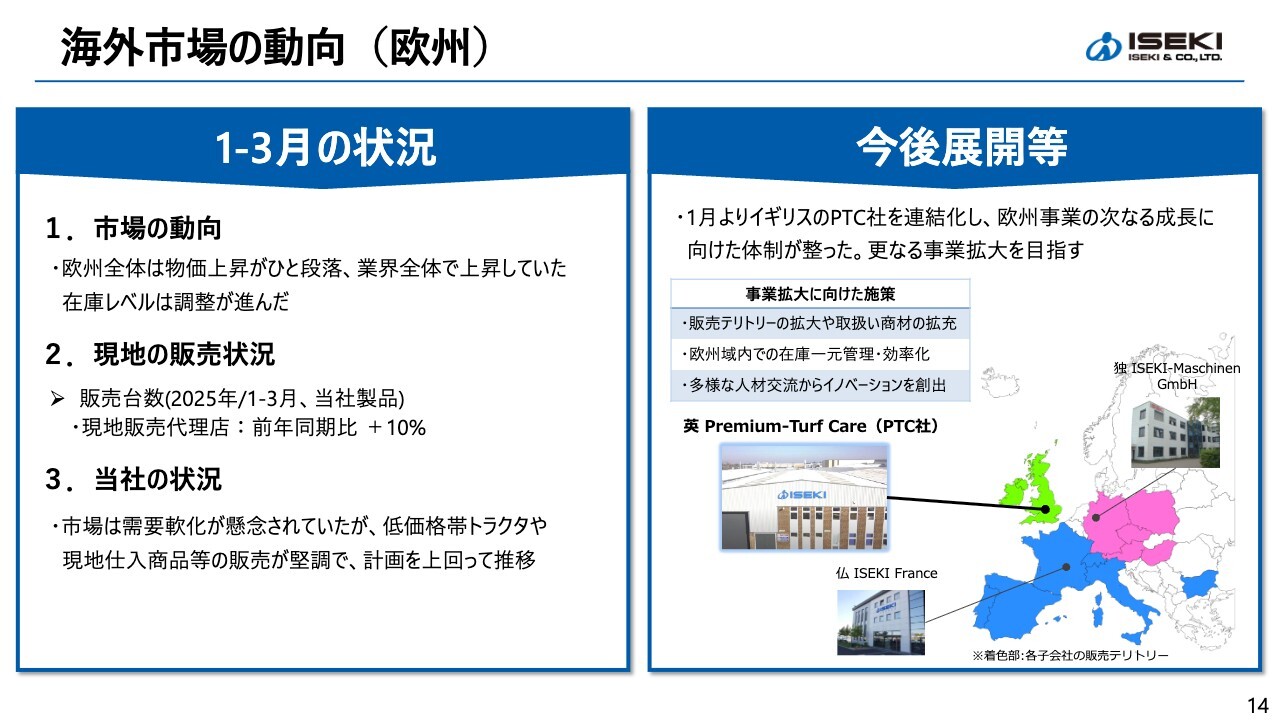 海外市場の動向（欧州）

ISEKI
ISEKI & CO., LTD.

1-3月の状況

１．市場の動向

・欧州全体は物価上昇がひと段落、業界全体で上昇していた在庫レベルは調整が進んだ

２．現地の販売状況

➢ 販売台数(2025年/1-3月、当社製品)
・現地販売代理店：前年同期比 ＋10%

３．当社の状況

・市場は需要軟化が懸念されていたが、低価格帯トラクタや現地仕入商品等の販売が堅調で、計画を上回って推移

今後展開等

・1月よりイギリスのPTC社を連結化し、欧州事業の次なる成長に向けた体制が整った。更なる事業拡大を目指す

| 事業拡大に向けた施策 |
|---|
| ・販売テリトリーの拡大や取扱い商材の拡充 |
| ・欧州域内での在庫一元管理・効率化 |
| ・多様な人材交流からイノベーションを創出 |

英 Premium-Turf Care（PTC社）

ISEKI

独 ISEKI-Maschinen GmbH

仏 ISEKI France

※着色部：各子会社の販売テリトリー

14